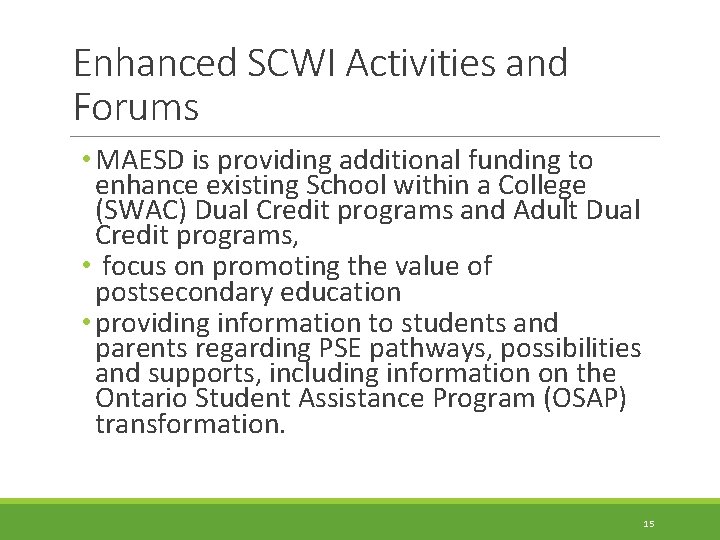 Enhanced SCWI Activities and Forums

• MAESD is providing additional funding to enhance existing School within a College (SWAC) Dual Credit programs and Adult Dual Credit programs,

• focus on promoting the value of postsecondary education

• providing information to students and parents regarding PSE pathways, possibilities and supports, including information on the Ontario Student Assistance Program (OSAP) transformation.

15